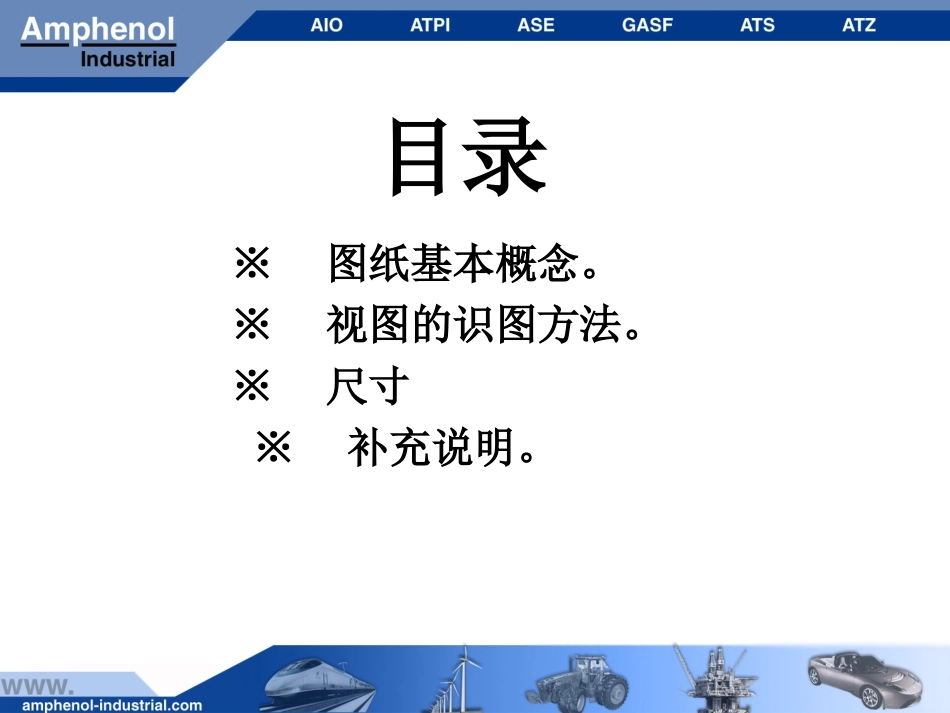 Amphenol
Industrial

AIO ATPI ASE GASF ATS ATZ

目录

※ 图纸基本概念。

※ 视图的识图方法。

※ 尺寸

※ 补充说明。

www.
amphenol-industrial.com